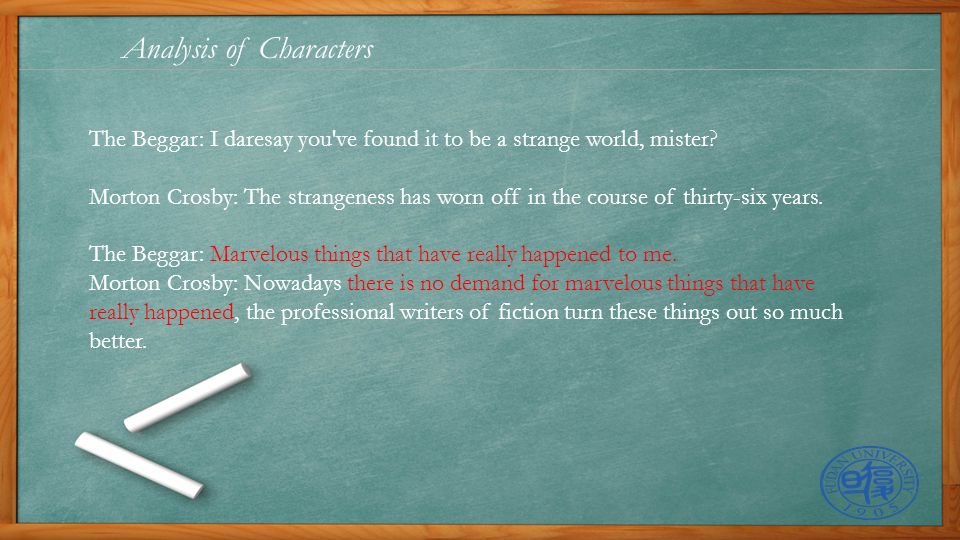 Analysis of Characters

The Beggar: I daresay you've found it to be a strange world, mister?

Morton Crosby: The strangeness has worn off in the course of thirty-six years.

The Beggar: Marvelous things that have really happened to me.
Morton Crosby: Nowadays there is no demand for marvelous things that have really happened, the professional writers of fiction turn these things out so much better.

FUDAN UNIVERSITY 1905